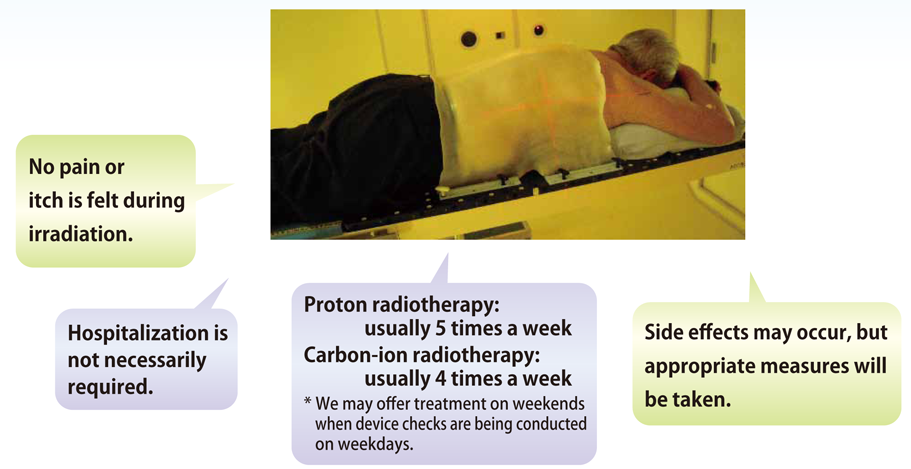 No pain or itch is felt during irradiation.

Hospitalization is not necessarily required.

Proton radiotherapy:
usually 5 times a week
Carbon-ion radiotherapy:
usually 4 times a week
* We may offer treatment on weekends when device checks are being conducted on weekdays.

Side effects may occur, but appropriate measures will be taken.